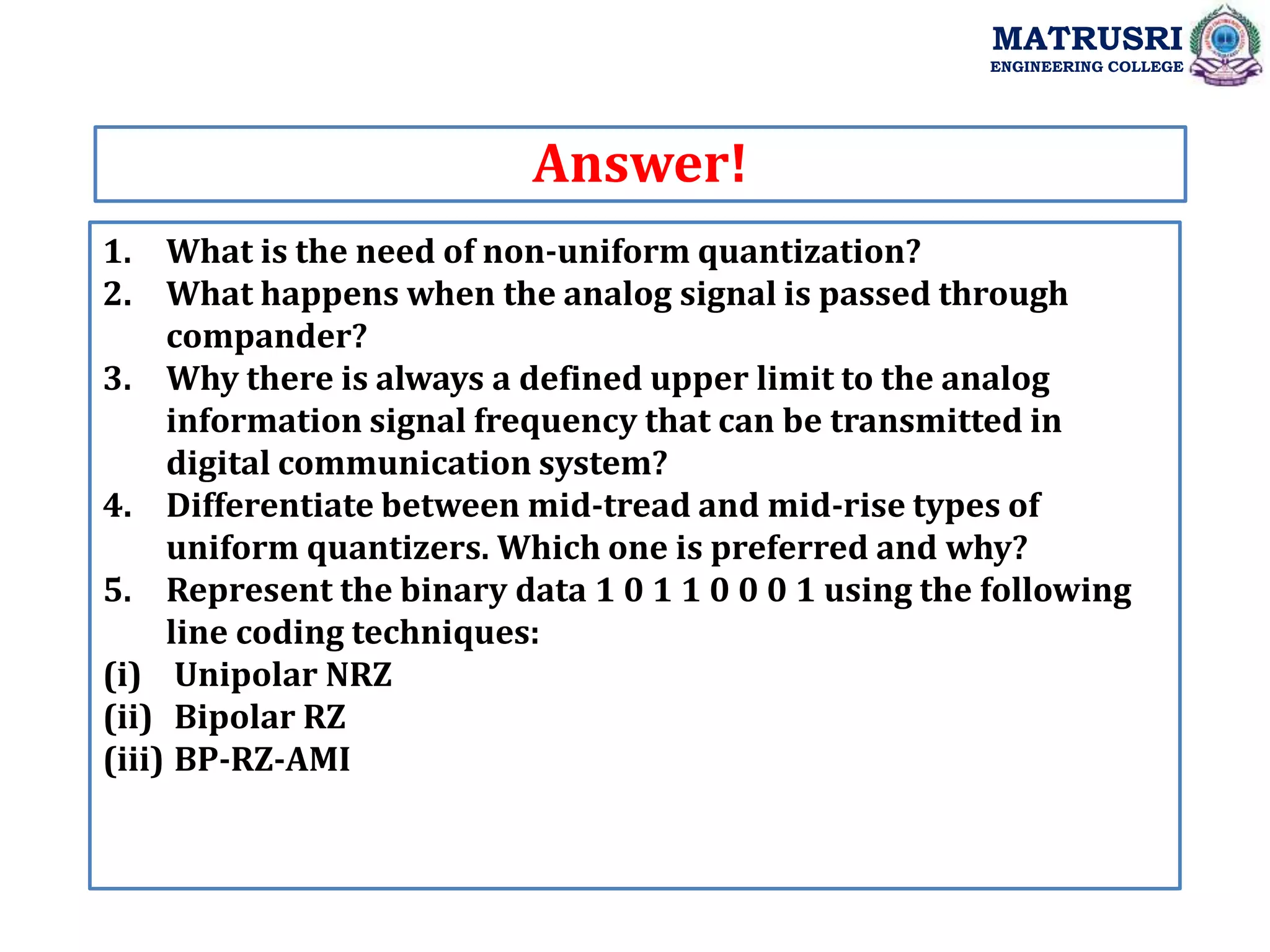 MATRUSRI
ENGINEERING COLLEGE

Answer!

1. What is the need of non-uniform quantization?
2. What happens when the analog signal is passed through compander?
3. Why there is always a defined upper limit to the analog information signal frequency that can be transmitted in digital communication system?
4. Differentiate between mid-tread and mid-rise types of uniform quantizers. Which one is preferred and why?
5. Represent the binary data 1 0 1 1 0 0 0 1 using the following line coding techniques:
(i) Unipolar NRZ
(ii) Bipolar RZ
(iii) BP-RZ-AMI